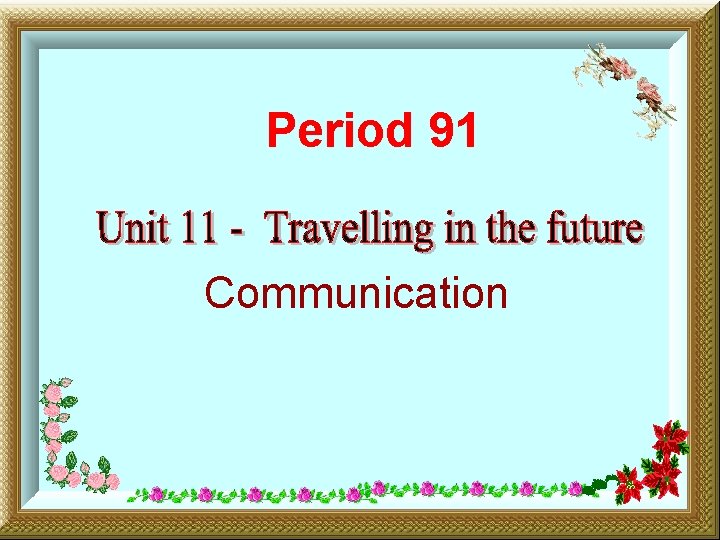 Period 91

Unit 11 - Travelling in the future

Communication